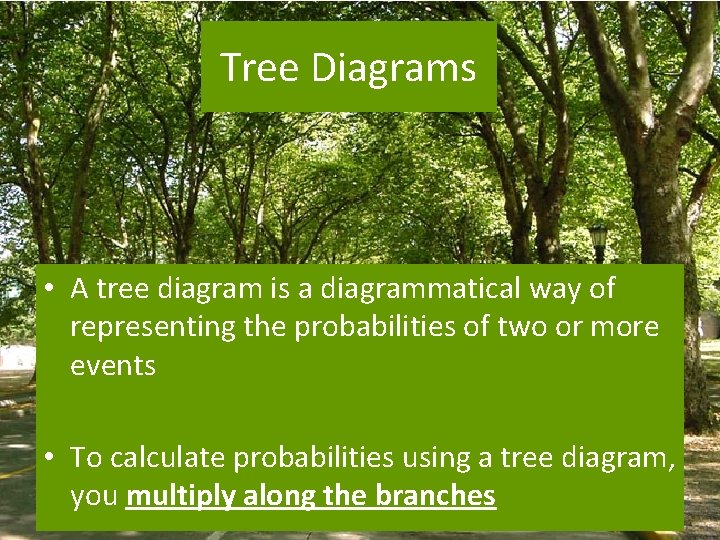 Tree Diagrams

• A tree diagram is a diagrammatical way of representing the probabilities of two or more events

• To calculate probabilities using a tree diagram, you multiply along the branches